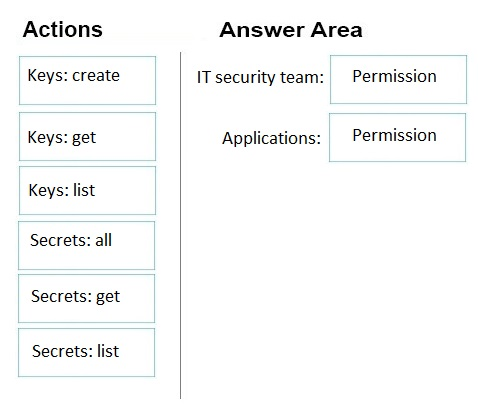 Actions

Keys: create

Keys: get

Keys: list

Secrets: all

Secrets: get

Secrets: list

Answer Area

IT security team: Permission

Applications: Permission